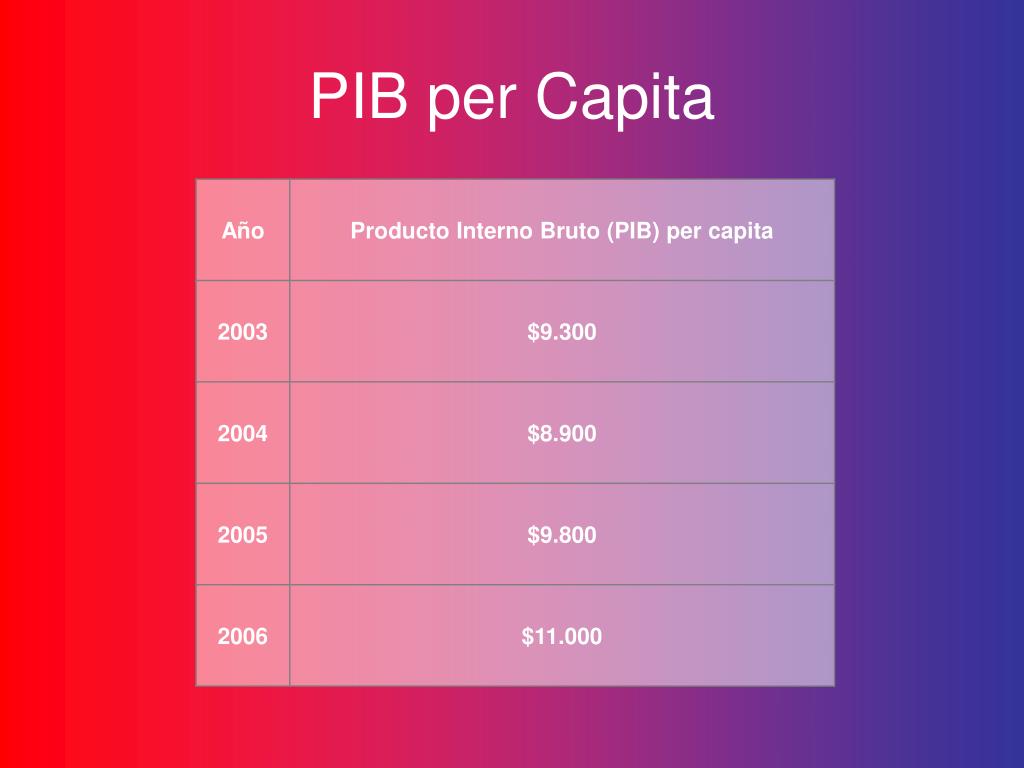 PIB per Capita

| Año | Producto Interno Bruto (PIB) per capita |
|---|---|
| 2003 | \$9.300 |
| 2004 | \$8.900 |
| 2005 | \$9.800 |
| 2006 | \$11.000 |